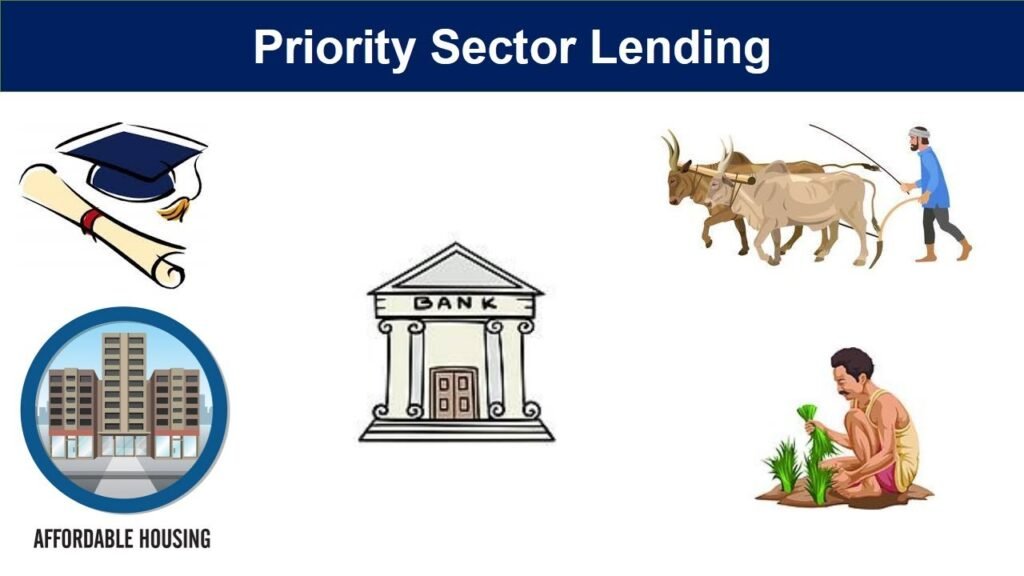 Priority Sector Lending

BANK

AFFORDABLE HOUSING